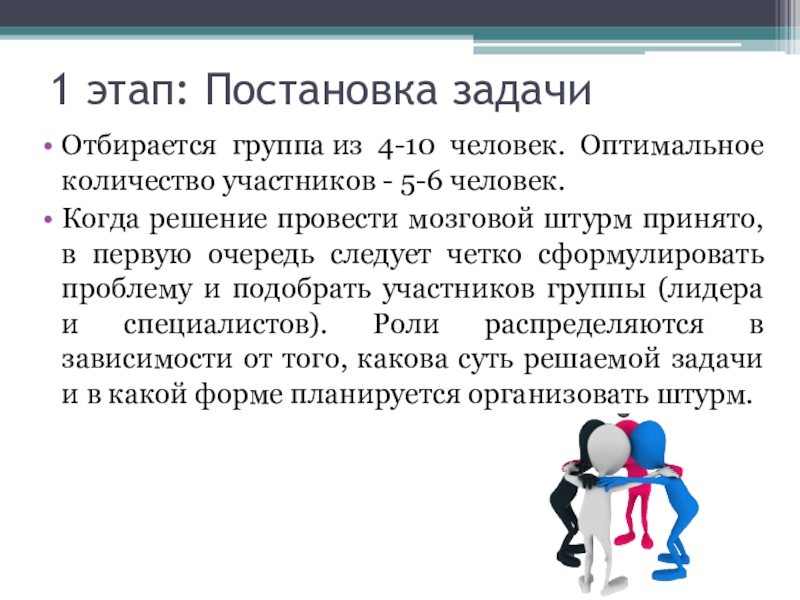 1 этап: Постановка задачи

• Отбирается группа из 4-10 человек. Оптимальное количество участников - 5-6 человек.

• Когда решение провести мозговой штурм принято, в первую очередь следует четко сформулировать проблему и подобрать участников группы (лидера и специалистов). Роли распределяются в зависимости от того, какова суть решаемой задачи и в какой форме планируется организовать штурм.